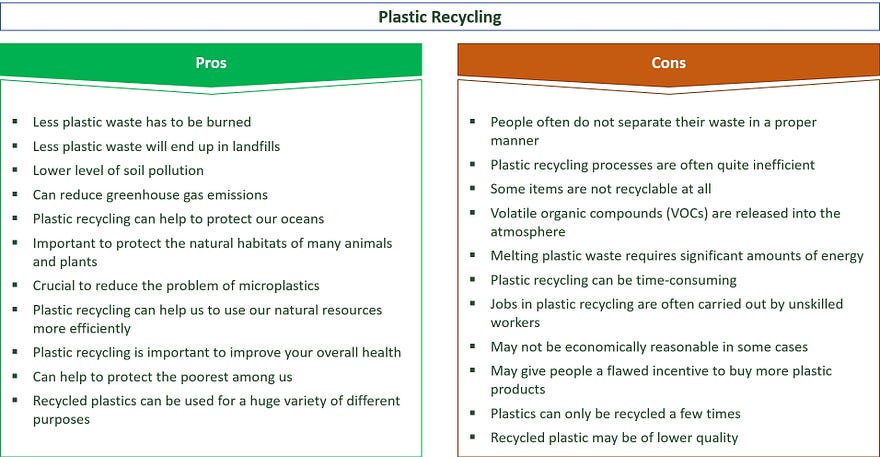 Plastic Recycling

Pros

- Less plastic waste has to be burned
- Less plastic waste will end up in landfills
- Lower level of soil pollution
- Can reduce greenhouse gas emissions
- Plastic recycling can help to protect our oceans
- Important to protect the natural habitats of many animals and plants
- Crucial to reduce the problem of microplastics
- Plastic recycling can help us to use our natural resources more efficiently
- Plastic recycling is important to improve your overall health
- Can help to protect the poorest among us
- Recycled plastics can be used for a huge variety of different purposes

Cons

- People often do not separate their waste in a proper manner
- Plastic recycling processes are often quite inefficient
- Some items are not recyclable at all
- Volatile organic compounds (VOCs) are released into the atmosphere
- Melting plastic waste requires significant amounts of energy
- Plastic recycling can be time-consuming
- Jobs in plastic recycling are often carried out by unskilled workers
- May not be economically reasonable in some cases
- May give people a flawed incentive to buy more plastic products
- Plastics can only be recycled a few times
- Recycled plastic may be of lower quality